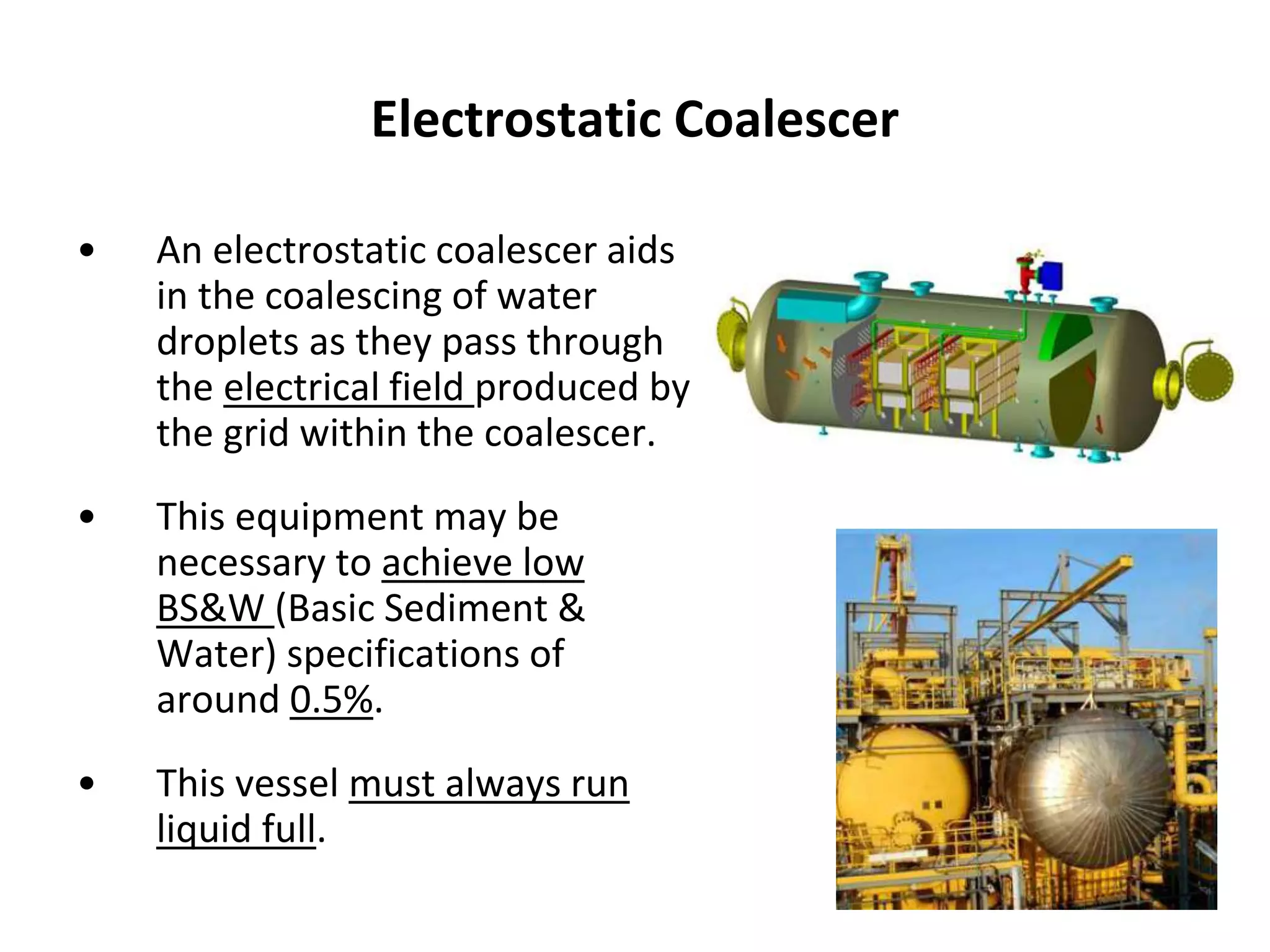 Electrostatic Coalescer

• An electrostatic coalescer aids in the coalescing of water droplets as they pass through the electrical field produced by the grid within the coalescer.

• This equipment may be necessary to achieve low BS&W (Basic Sediment & Water) specifications of around 0.5%.

• This vessel must always run liquid full.